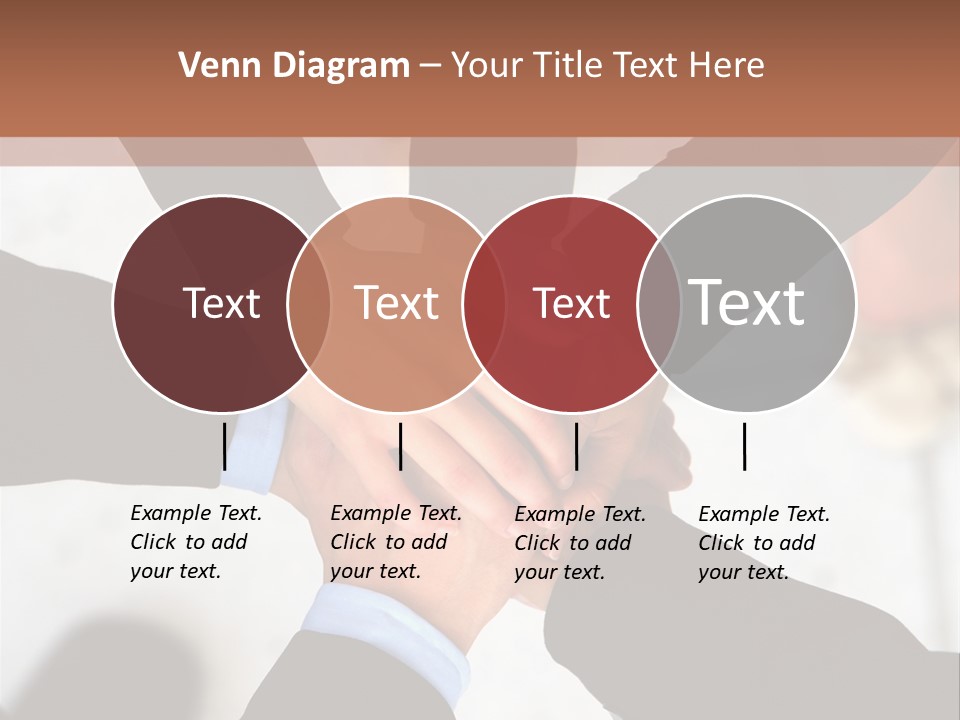 Venn Diagram – Your Title Text Here

Text

Text

Text

Text

Example Text. Click to add your text.

Example Text. Click to add your text.

Example Text. Click to add your text.

Example Text. Click to add your text.